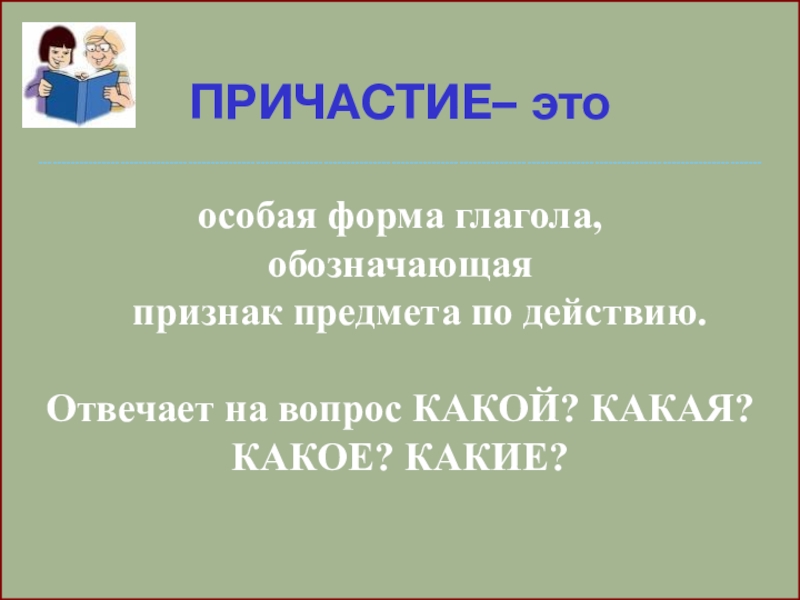 ПРИЧАСТИЕ– это

особая форма глагола, обозначающая признак предмета по действию.

Отвечает на вопрос КАКОЙ? КАКАЯ? КАКОЕ? КАКИЕ?